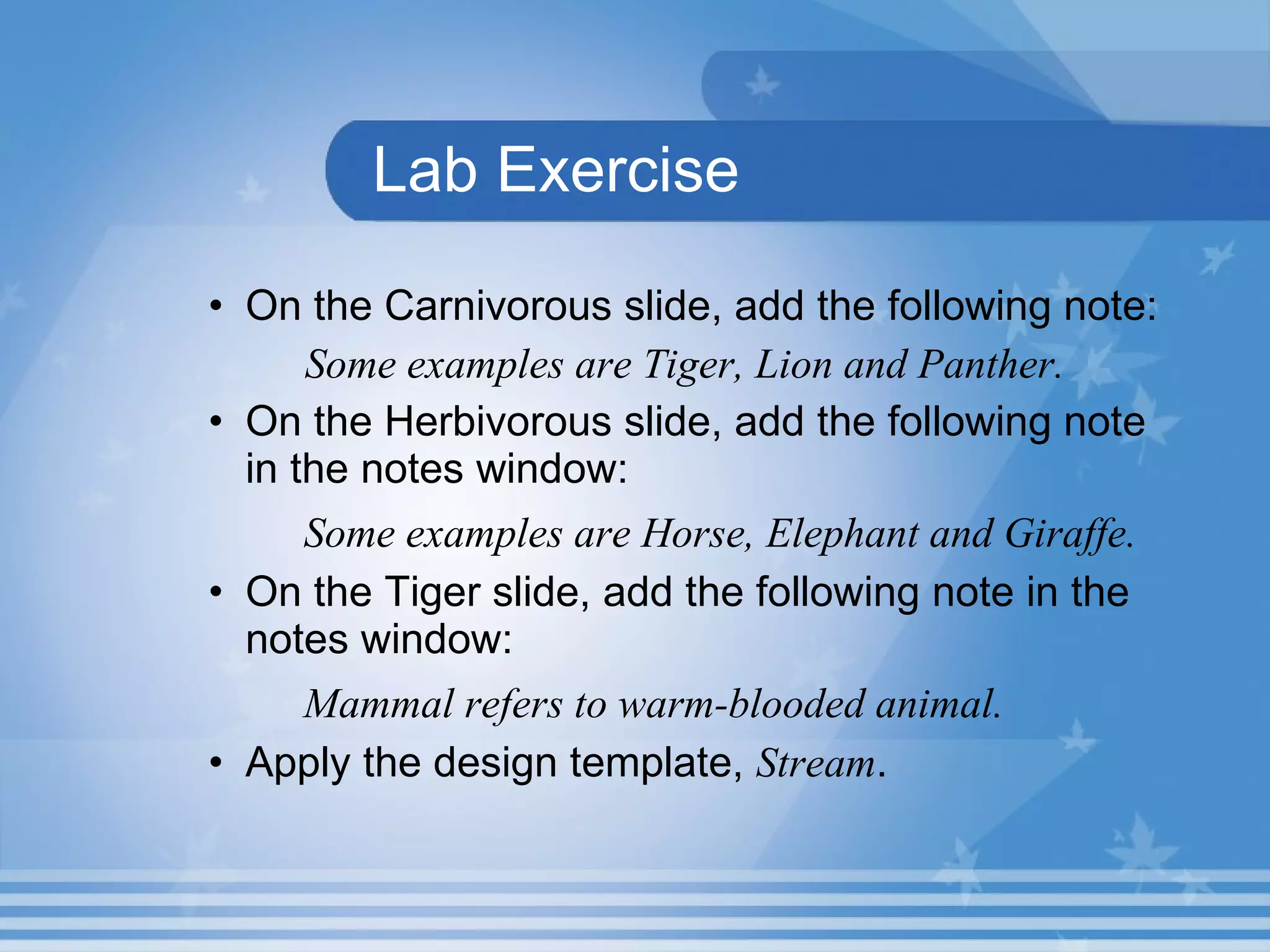 Lab Exercise

• On the Carnivorous slide, add the following note:

Some examples are Tiger, Lion and Panther.

• On the Herbivorous slide, add the following note in the notes window:

Some examples are Horse, Elephant and Giraffe.

• On the Tiger slide, add the following note in the notes window:

Mammal refers to warm-blooded animal.

• Apply the design template, Stream.